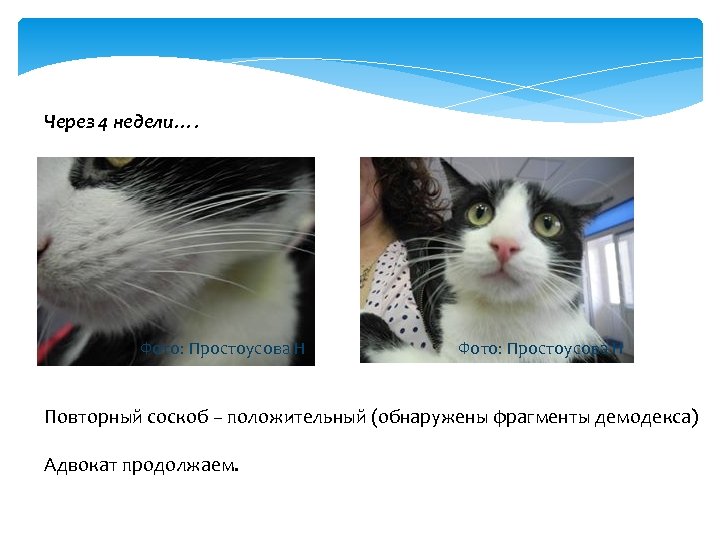 Через 4 недели….

Фото: Простоусова Н

Фото: Простоусова Н

Повторный соскоб – положительный (обнаружены фрагменты демодекса)

Адвокат продолжаем.